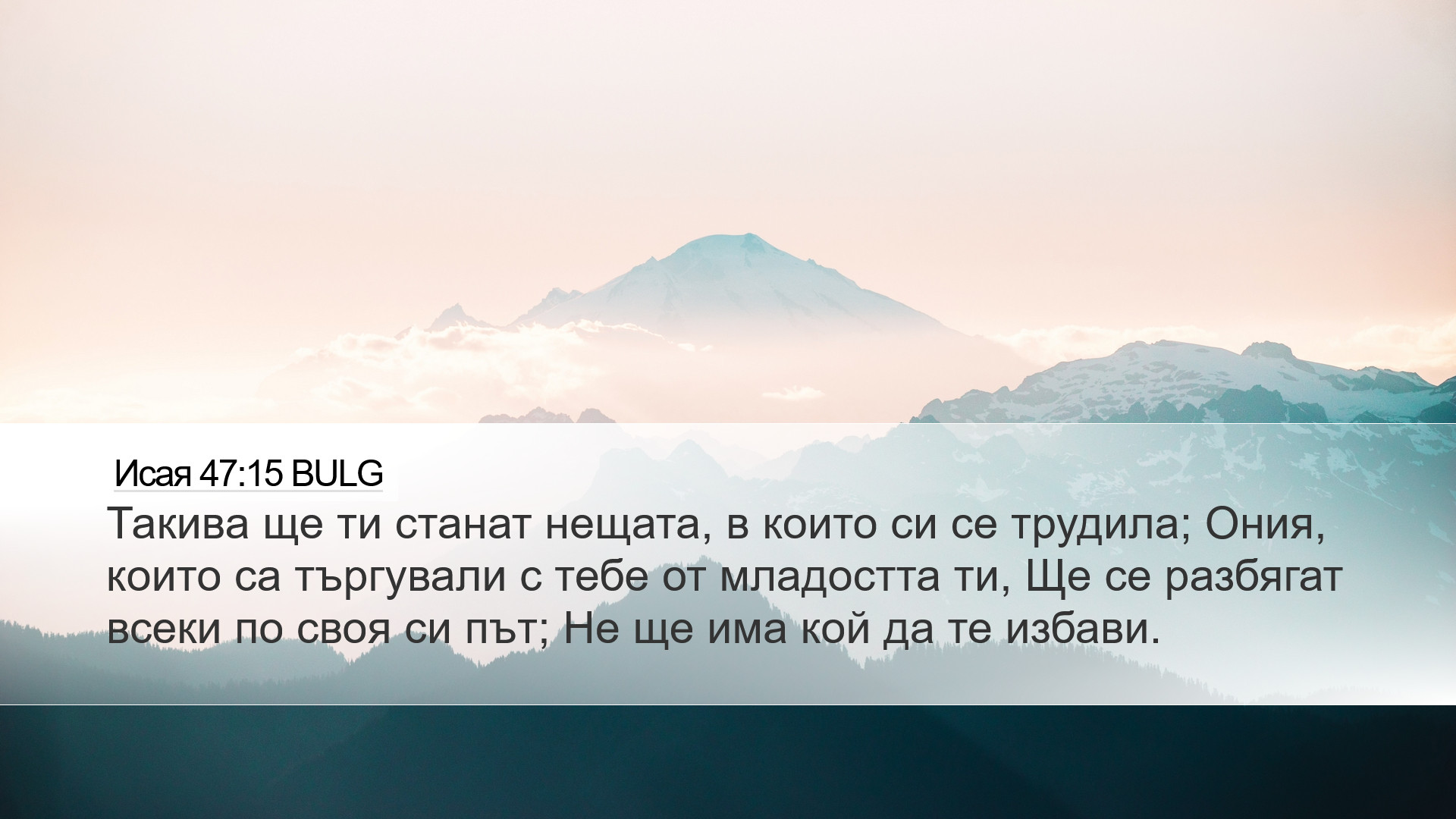 Исая 47:15 BULG

Такива ще ти станат нещата, в които си се трудила; Ония, които са търгували с тебе от младостта ти, Ще се разбягат всеки по своя си път; Не ще има кой да те избави.